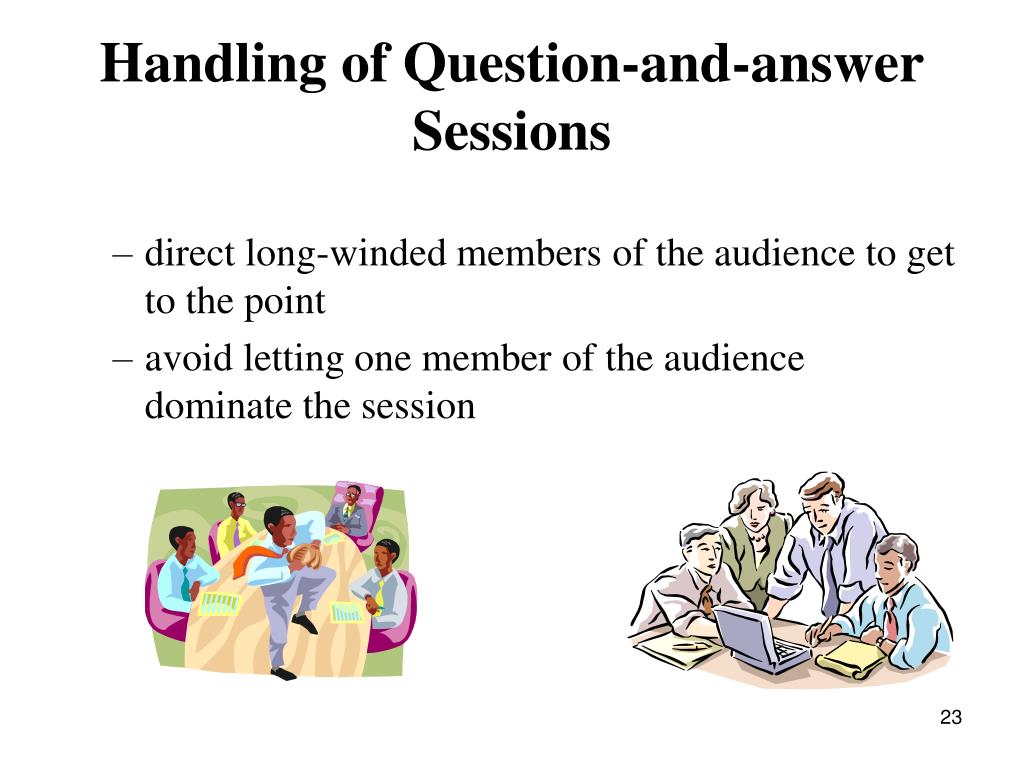 Handling of Question-and-answer Sessions

– direct long-winded members of the audience to get to the point
– avoid letting one member of the audience dominate the session

23